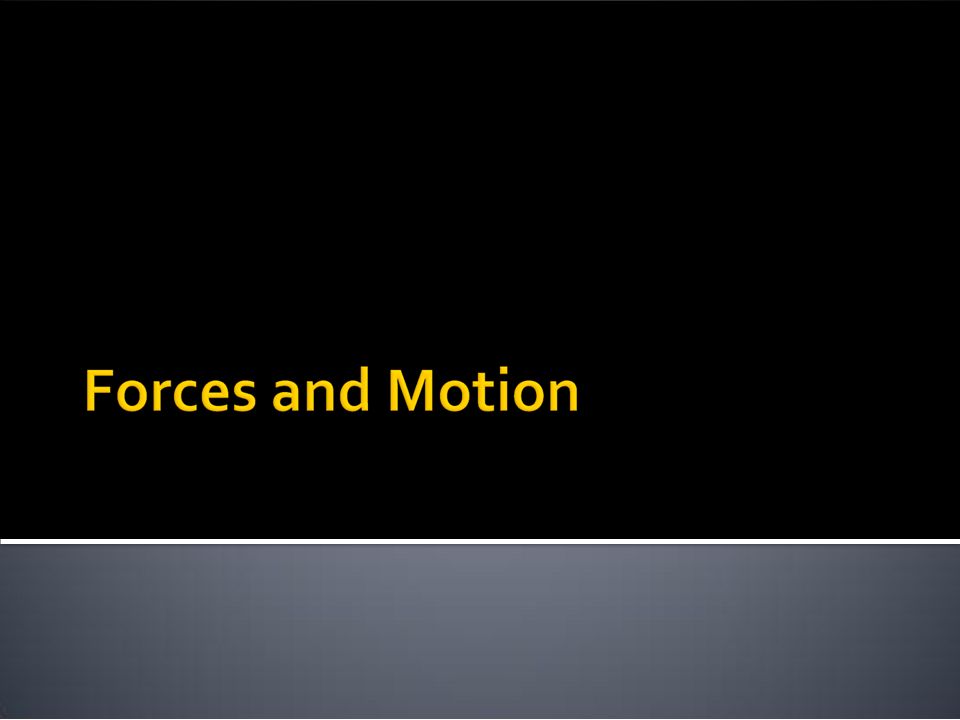 Forces and Motion